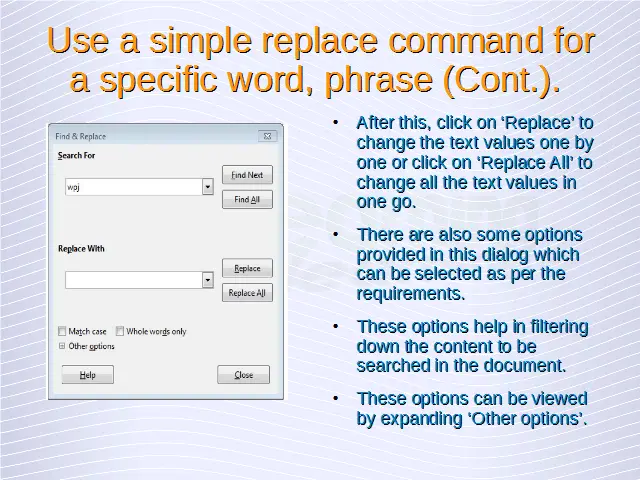 Use a simple replace command for a specific word, phrase (Cont.).

Find & Replace

Search For

wpj

Find Next

Find All

Replace With

Replace

Replace All

Match case

Whole words only

Other options

Help

Close

• After this, click on ‘Replace’ to change the text values one by one or click on ‘Replace All’ to change all the text values in one go.

• There are also some options provided in this dialog which can be selected as per the requirements.

• These options help in filtering down the content to be searched in the document.

• These options can be viewed by expanding ‘Other options’.